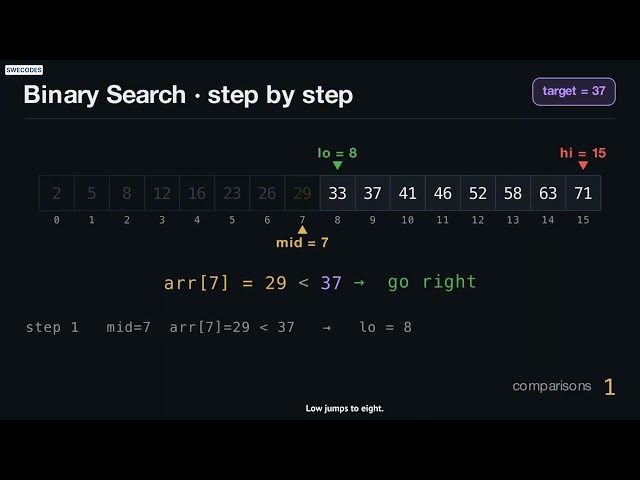 SWECODES

Binary Search · step by step

target = 37

lo = 8

hi = 15

| 2 | 5 | 8 | 12 | 16 | 23 | 26 | 29 | 33 | 37 | 41 | 46 | 52 | 58 | 63 | 71 |
|---|---|---|---|---|---|---|---|---|---|---|---|---|---|---|---|
| 0 | 1 | 2 | 3 | 4 | 5 | 6 | 7 | 8 | 9 | 10 | 11 | 12 | 13 | 14 | 15 |

mid = 7

arr[7] = 29 < 37 → go right

step 1 mid=7 arr[7]=29 < 37 → lo = 8

comparisons 1

Low jumps to eight.